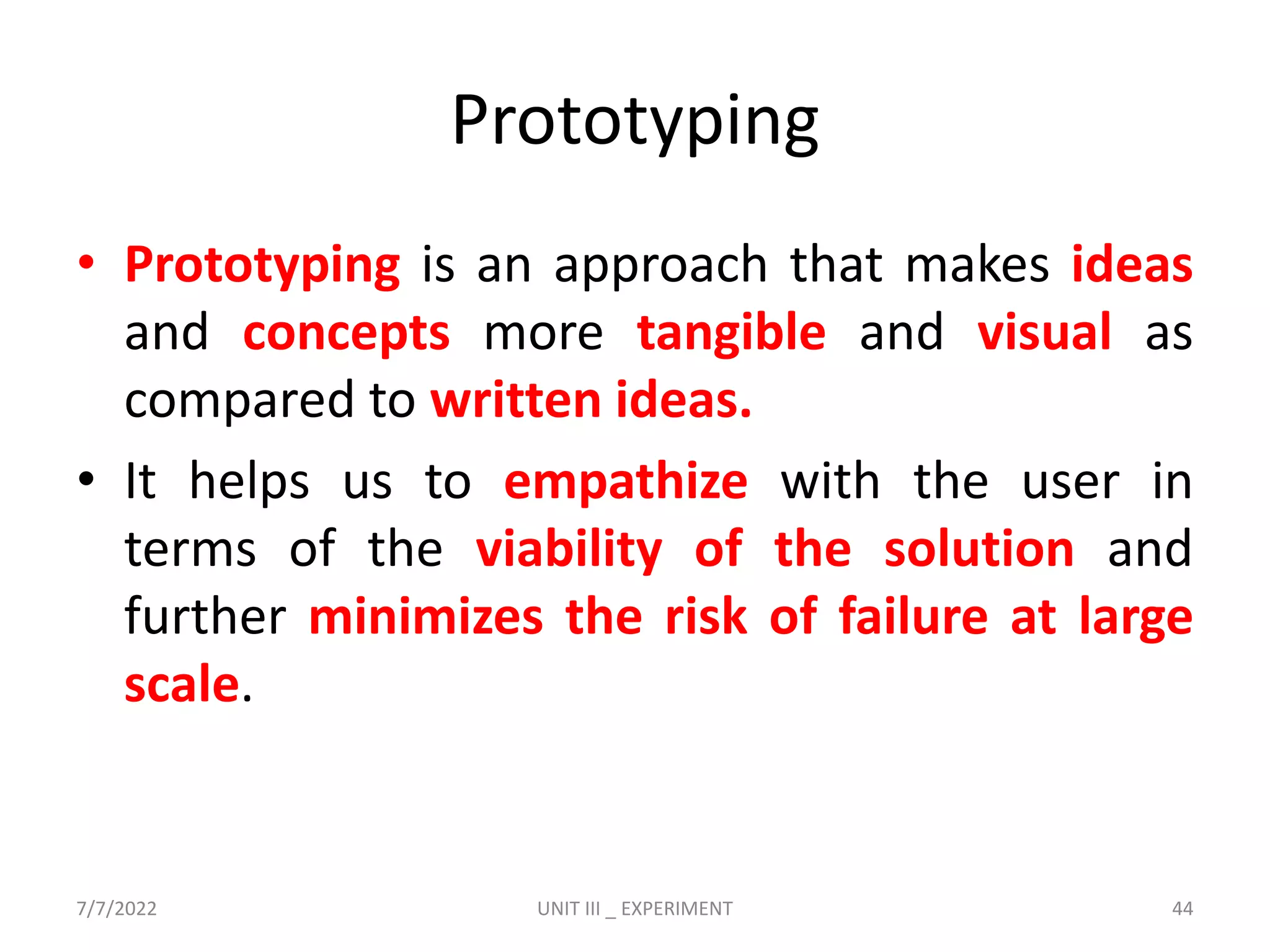 Prototyping

• Prototyping is an approach that makes ideas and concepts more tangible and visual as compared to written ideas.

• It helps us to empathize with the user in terms of the viability of the solution and further minimizes the risk of failure at large scale.

7/7/2022

UNIT III _ EXPERIMENT

44